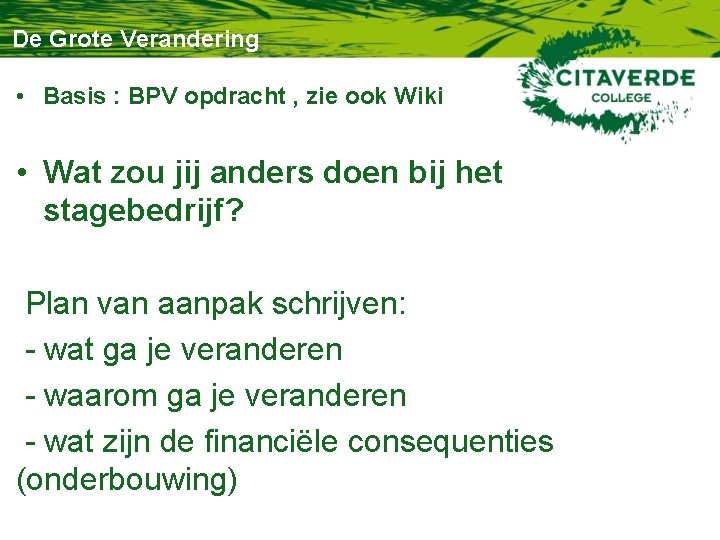 De Grote Verandering

CITAVERDE COLLEGE

• Basis : BPV opdracht , zie ook Wiki

• Wat zou jij anders doen bij het stagebedrijf?

Plan van aanpak schrijven:
- wat ga je veranderen
- waarom ga je veranderen
- wat zijn de financiële consequenties (onderbouwing)